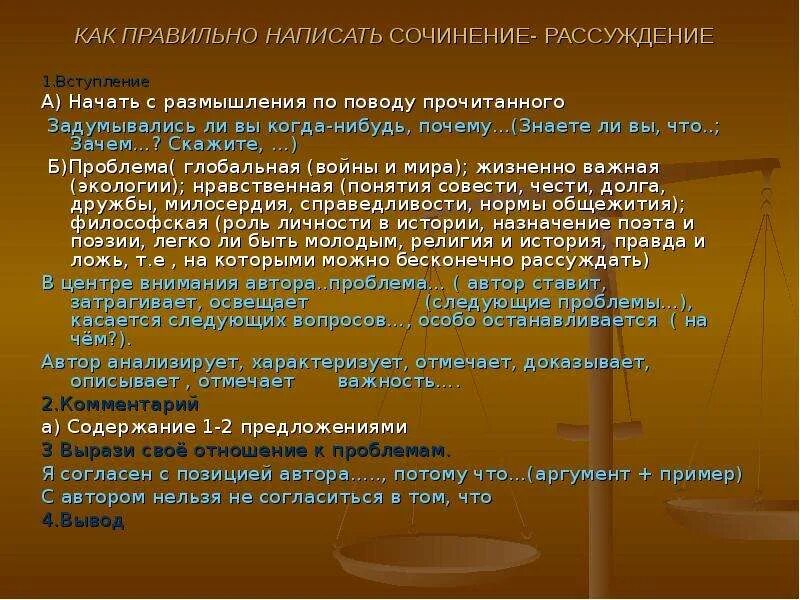 КАК ПРАВИЛЬНО НАПИСАТЬ СОЧИНЕНИЕ- РАССУЖДЕНИЕ

1.Вступление

А) Начать с размышления по поводу прочитанного

Задумывались ли вы когда-нибудь, почему...(Знаете ли вы, что..; Зачем...? Скажите, ...)

Б)Проблема( глобальная (войны и мира); жизненно важная (экологии); нравственная (понятия совести, чести, долга, дружбы, милосердия, справедливости, нормы общежития); философская (роль личности в истории, назначение поэта и поэзии, легко ли быть молодым, религия и история, правда и ложь, т.е , на которыми можно бесконечно рассуждать)

В центре внимания автора..проблема... ( автор ставит, затрагивает, освещает (следующие проблемы...), касается следующих вопросов..., особо останавливается ( на чём?).

Автор анализирует, характеризует, отмечает, доказывает, описывает , отмечает важность....

2.Комментарий

а) Содержание 1-2 предложениями

3 Вырази своё отношение к проблемам.

Я согласен с позицией автора....., потому что...(аргумент + пример)

С автором нельзя не согласиться в том, что

4.Вывод